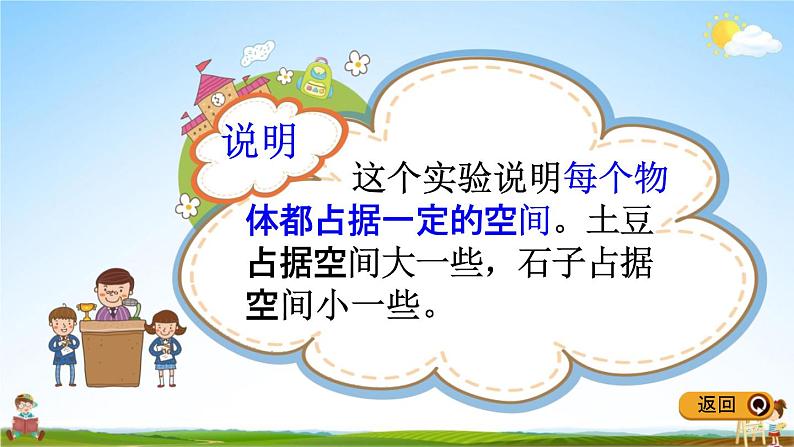 说明

这个实验说明每个物体都占据一定的空间。土豆占据空间大一些，石子占据空间小一些。

返回